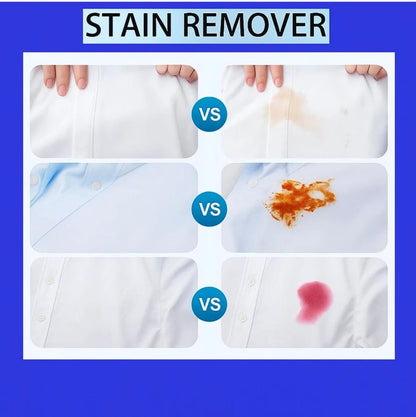 STAIN REMOVER

VS

VS

VS